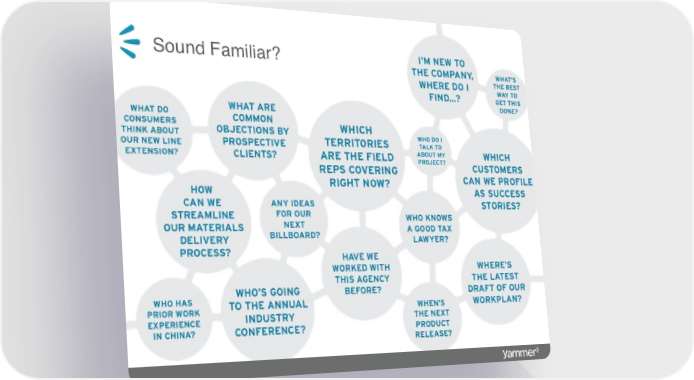 Sound Familiar?

WHAT DO CONSUMERS THINK ABOUT OUR NEW LINE EXTENSION?

WHAT ARE COMMON OBJECTIONS BY PROSPECTIVE CLIENTS?

WHICH TERRITORIES ARE THE FIELD REPS COVERING RIGHT NOW?

I'M NEW TO THE COMPANY, WHERE DO I FIND...?

WHAT'S THE BEST WAY TO GET THIS DONE?

WHO DO I TALK TO ABOUT MY PROJECT?

WHICH CUSTOMERS CAN WE PROFILE AS SUCCESS STORIES?

HOW CAN WE STREAMLINE OUR MATERIALS DELIVERY PROCESS?

ANY IDEAS FOR OUR NEXT BILLBOARD?

WHO KNOWS A GOOD TAX LAWYER?

HAVE WE WORKED WITH THIS AGENCY BEFORE?

WHERE'S THE LATEST DRAFT OF OUR WORKPLAN?

WHO HAS PRIOR WORK EXPERIENCE IN CHINA?

WHO'S GOING TO THE ANNUAL INDUSTRY CONFERENCE?

WHEN'S THE NEXT PRODUCT RELEASE?

yammer